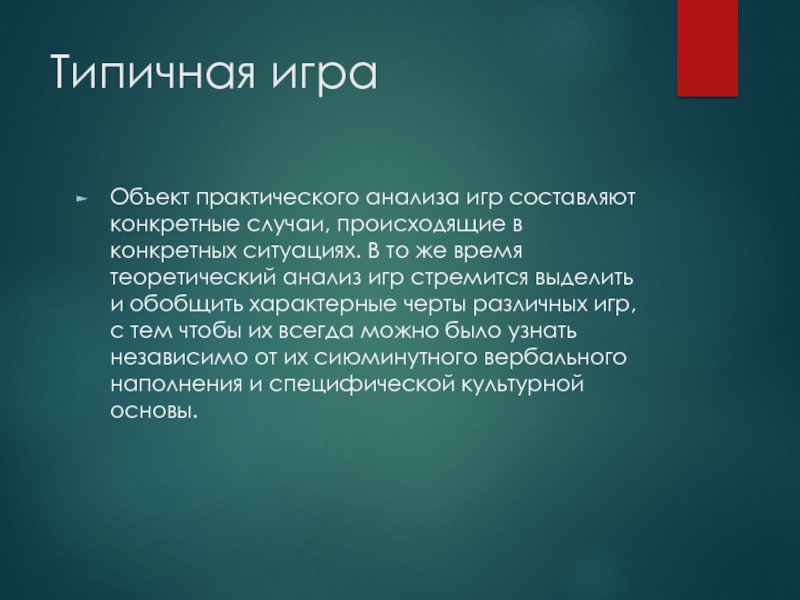 Типичная игра

Объект практического анализа игр составляют конкретные случаи, происходящие в конкретных ситуациях. В то же время теоретический анализ игр стремится выделить и обобщить характерные черты различных игр, с тем чтобы их всегда можно было узнать независимо от их сиюминутного вербального наполнения и специфической культурной основы.